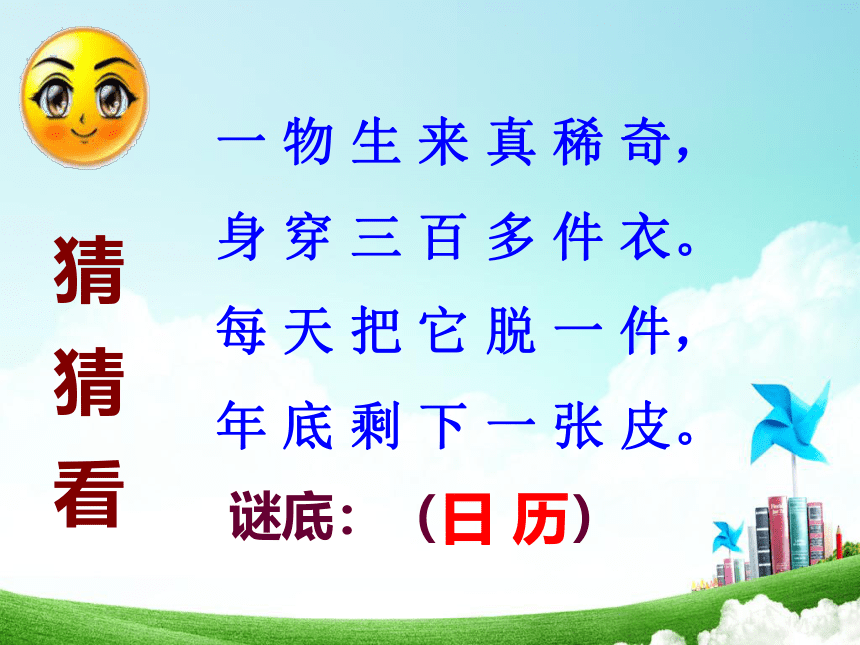 猜猜看

一物生来真稀奇，
身穿三百多件衣。
每天把它脱一件，
年底剩下一张皮。

谜底：（日历）